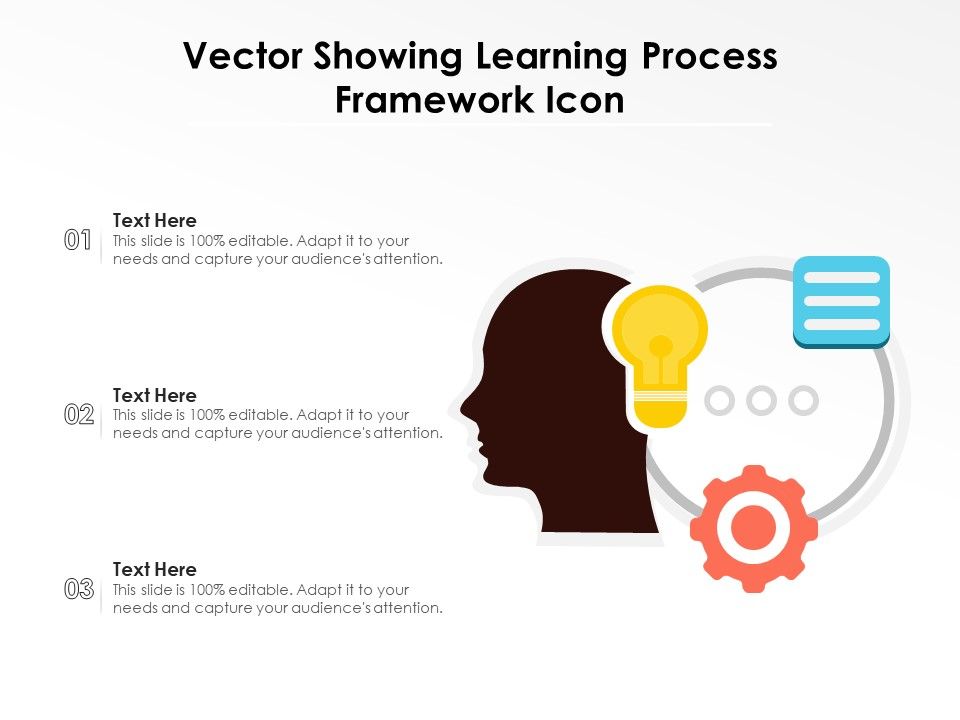 Vector Showing Learning Process Framework Icon

01
Text Here
This slide is 100% editable. Adapt it to your needs and capture your audience's attention.

02
Text Here
This slide is 100% editable. Adapt it to your needs and capture your audience's attention.

03
Text Here
This slide is 100% editable. Adapt it to your needs and capture your audience's attention.